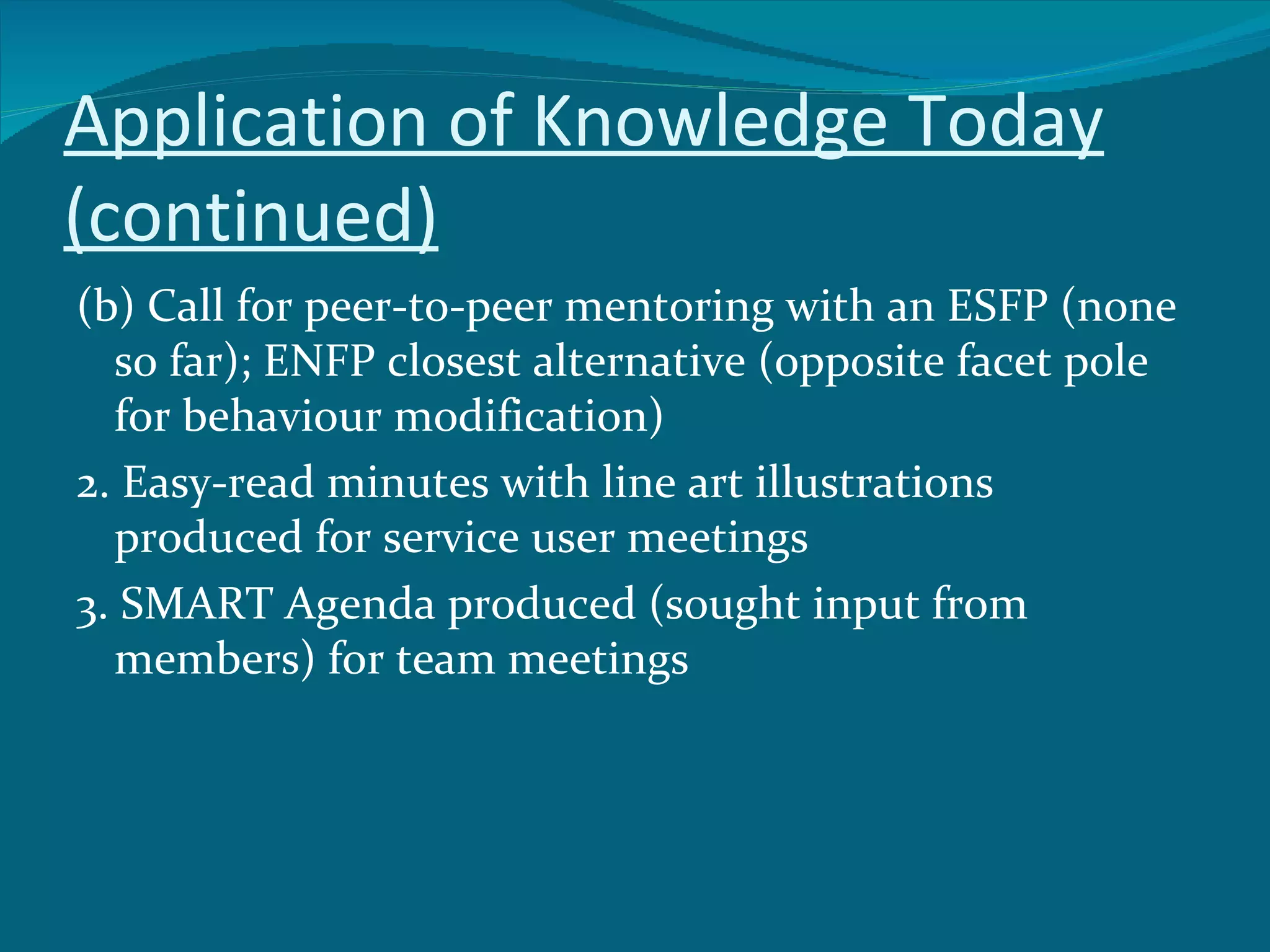 Application of Knowledge Today (continued)

(b) Call for peer-to-peer mentoring with an ESFP (none so far); ENFP closest alternative (opposite facet pole for behaviour modification)

2. Easy-read minutes with line art illustrations produced for service user meetings

3. SMART Agenda produced (sought input from members) for team meetings